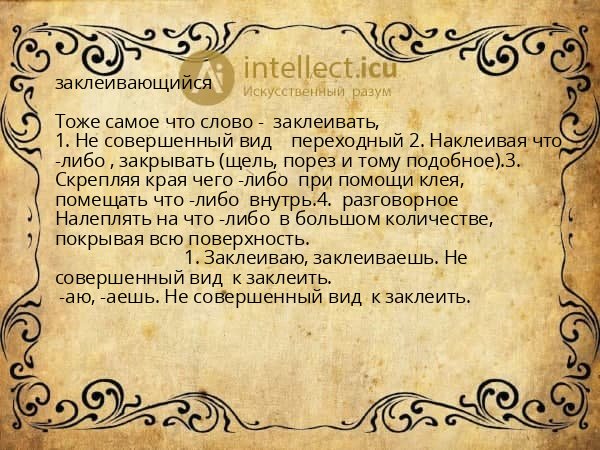 intellect.icu
Искусственный разум

заклеивающийся

Тоже самое что слово - заклеивать,
1. Не совершенный вид переходный 2. Наклеивая что -либо , закрывать (щель, порез и тому подобное).3. Скрепляя края чего -либо при помощи клея, помещать что -либо внутрь.4. разговорное Налеплять на что -либо в большом количестве, покрывая всю поверхность.
1. Заклеиваю, заклеиваешь. Не совершенный вид к заклеить.
-аю, -аешь. Не совершенный вид к заклеить.